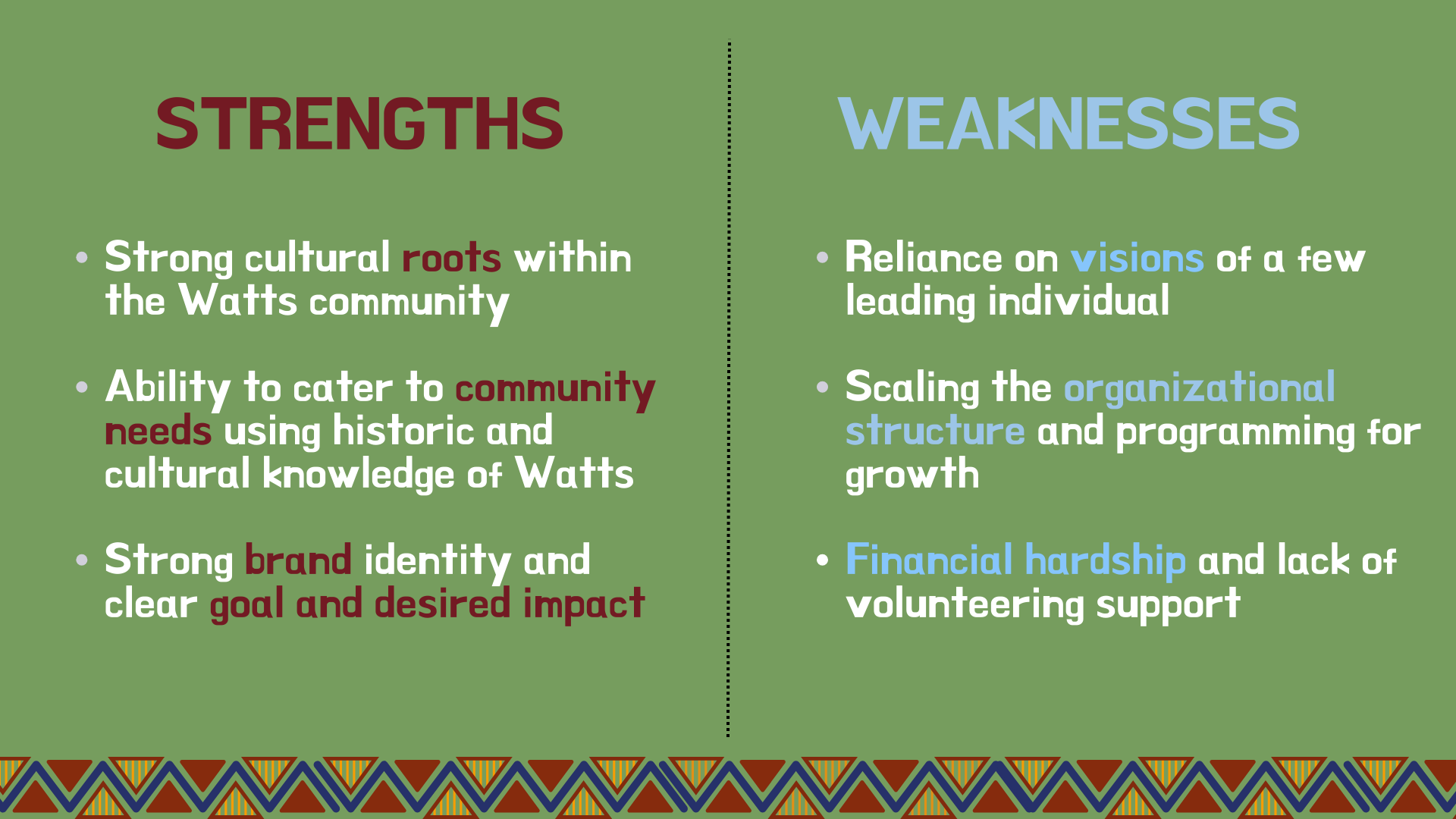 STRENGTHS

• Strong cultural roots within the Watts community

• Ability to cater to community needs using historic and cultural knowledge of Watts

• Strong brand identity and clear goal and desired impact

WEAKNESSES

• Reliance on visions of a few leading individual

• Scaling the organizational structure and programming for growth

• Financial hardship and lack of volunteering support